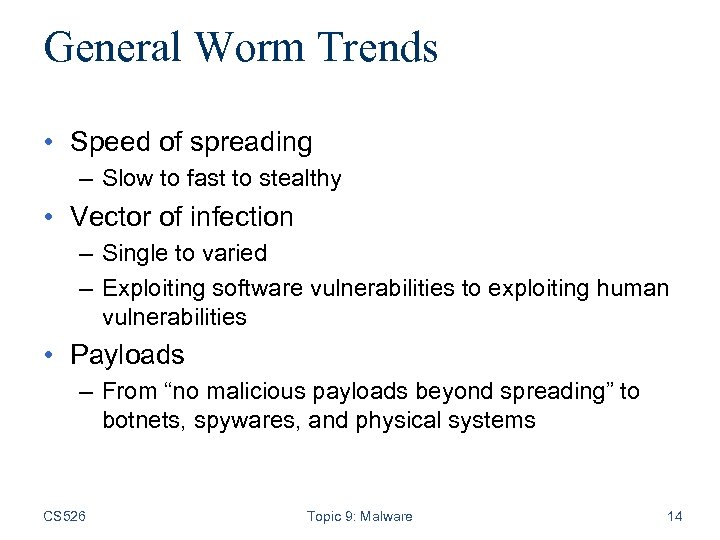 General Worm Trends

• Speed of spreading
– Slow to fast to stealthy
• Vector of infection
– Single to varied
– Exploiting software vulnerabilities to exploiting human vulnerabilities
• Payloads
– From “no malicious payloads beyond spreading” to botnets, spywares, and physical systems

CS526 Topic 9: Malware 14